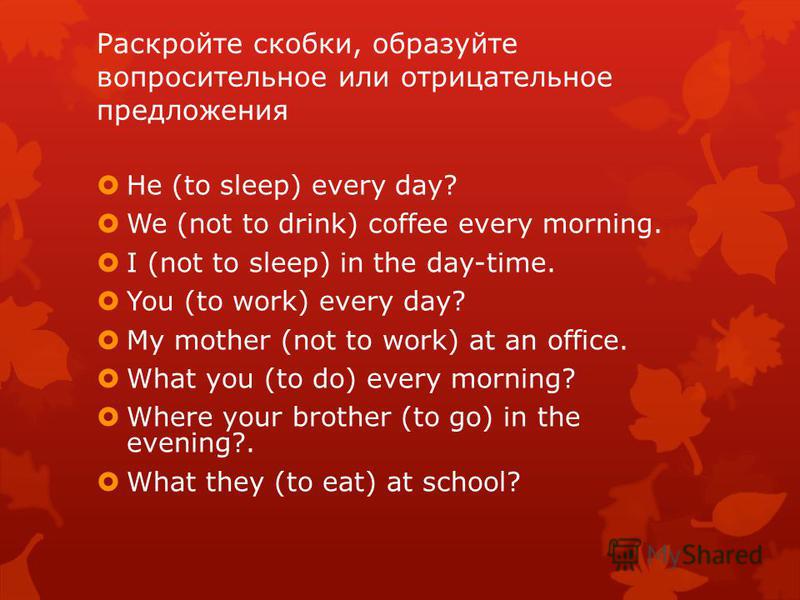 Раскройте скобки, образуйте вопросительное или отрицательное предложения

He (to sleep) every day?
We (not to drink) coffee every morning.
I (not to sleep) in the day-time.
You (to work) every day?
My mother (not to work) at an office.
What you (to do) every morning?
Where your brother (to go) in the evening?.
What they (to eat) at school?

MyShared